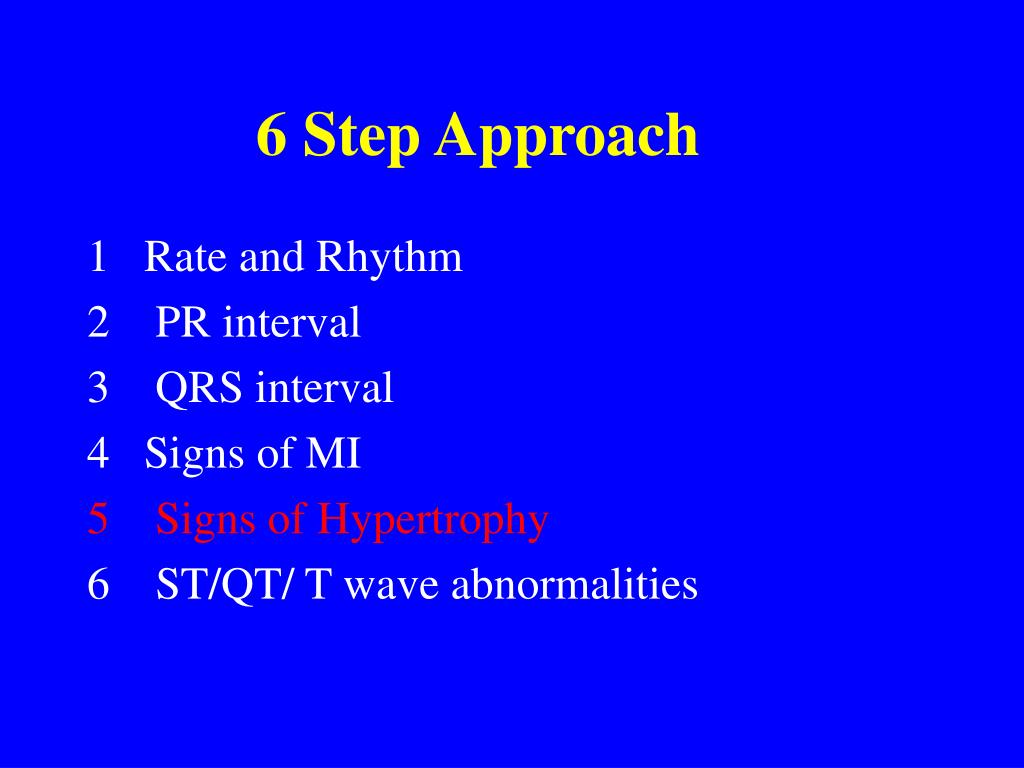 6 Step Approach

1 Rate and Rhythm
2 PR interval
3 QRS interval
4 Signs of MI
5 Signs of Hypertrophy
6 ST/QT/ T wave abnormalities